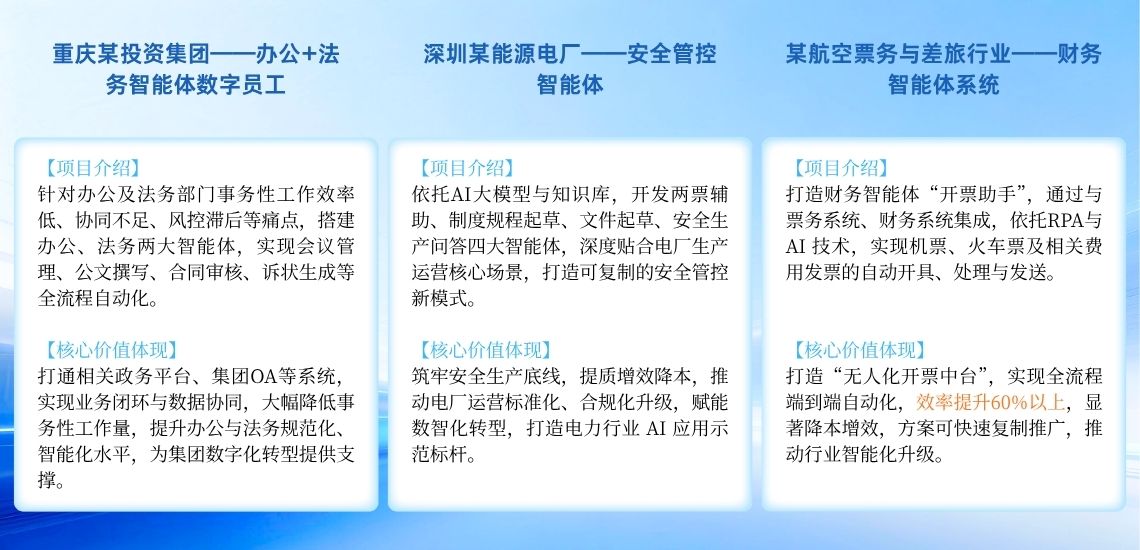 重庆某投资集团——办公+法务智能体数字员工

【项目介绍】
针对办公及法务部门事务性工作效率低、协同不足、风控滞后等痛点，搭建办公、法务两大智能体，实现会议管理、公文撰写、合同审核、诉状生成等全流程自动化。

【核心价值体现】
打通相关政务平台、集团OA等系统，实现业务闭环与数据协同，大幅降低事务性工作量，提升办公与法务规范化、智能化水平，为集团数字化转型提供支撑。

深圳某能源电厂——安全管控智能体

【项目介绍】
依托AI大模型与知识库，开发两票辅助、制度规程起草、文件起草、安全生产问答四大智能体，深度贴合电厂生产运营核心场景，打造可复制的安全管控新模式。

【核心价值体现】
筑牢安全生产底线，提质增效降本，推动电厂运营标准化、合规化升级，赋能数智化转型，打造电力行业 AI 应用示范标杆。

某航空票务与差旅行业——财务智能体系统

【项目介绍】
打造财务智能体“开票助手”，通过与票务系统、财务系统集成，依托RPA与AI 技术，实现机票、火车票及相关费用发票的自动开具、处理与发送。

【核心价值体现】
打造“无人化开票中台”，实现全流程端到端自动化，效率提升60%以上，显著降本增效，方案可快速复制推广，推动行业智能化升级。